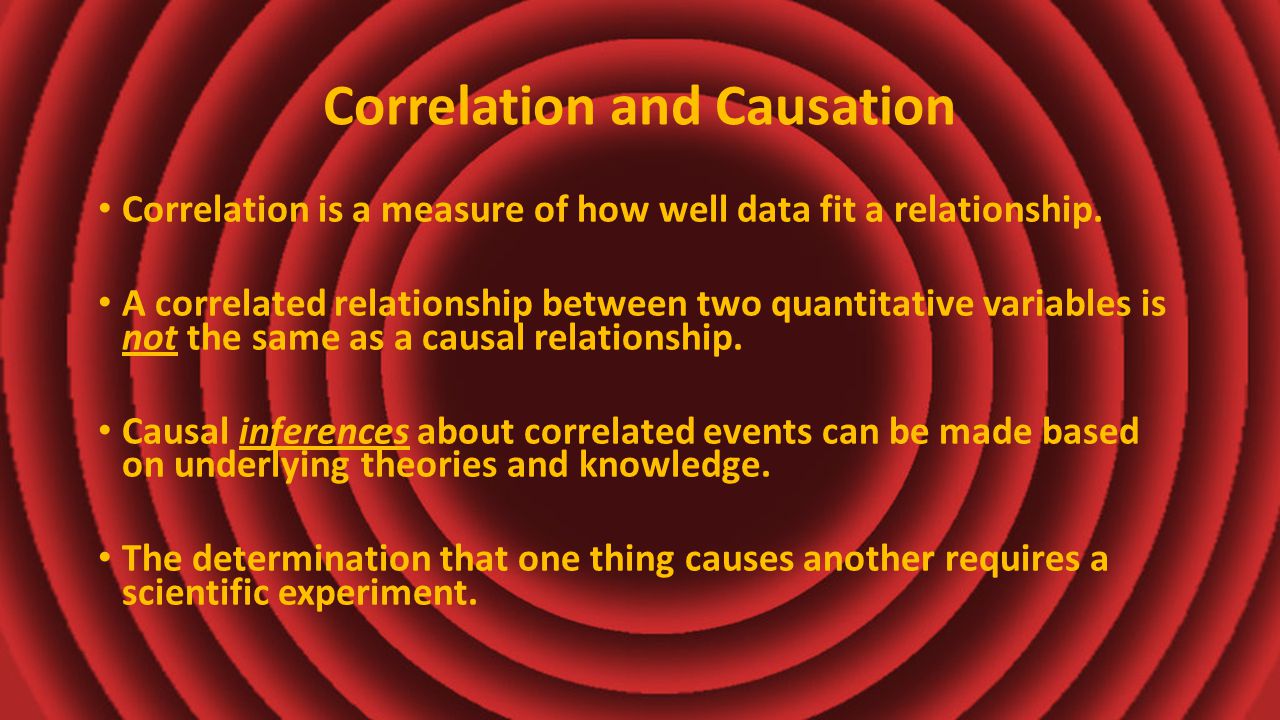 Correlation and Causation

• Correlation is a measure of how well data fit a relationship.

• A correlated relationship between two quantitative variables is not the same as a causal relationship.

• Causal inferences about correlated events can be made based on underlying theories and knowledge.

• The determination that one thing causes another requires a scientific experiment.